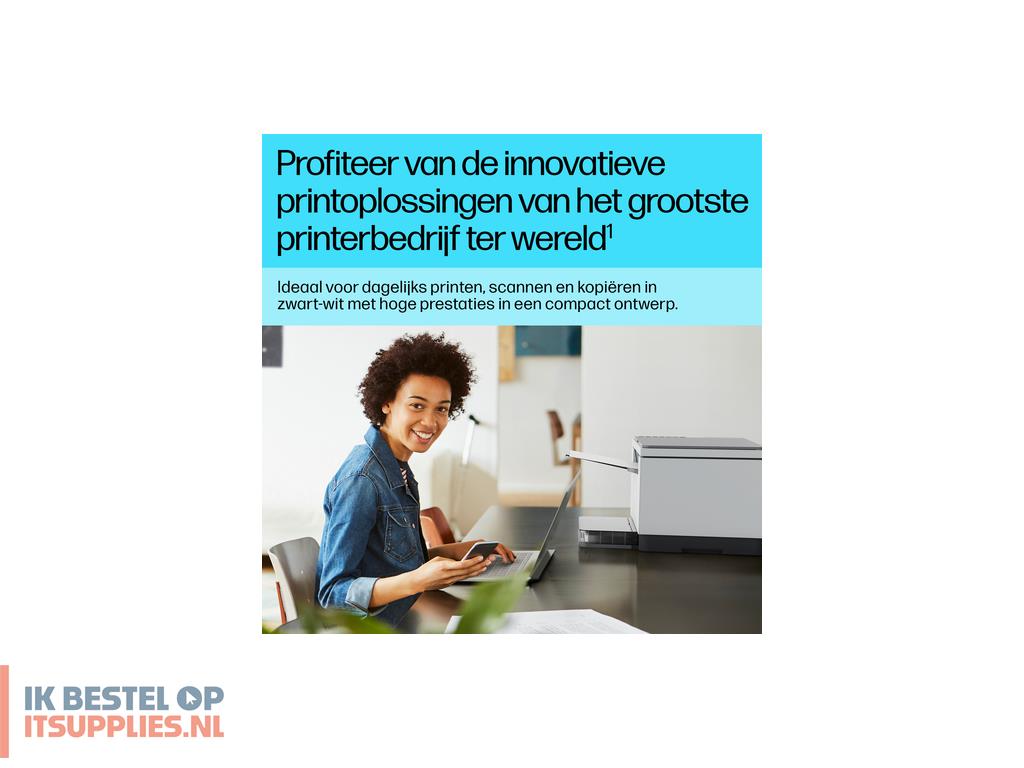 Profiteer van de innovatieve printoplossingen van het grootste printerbedrijf ter wereld$^1$

Ideaal voor dagelijks printen, scannen en kopiëren in zwart-wit met hoge prestaties in een compact ontwerp.

IK BESTEL OP
ITSUPPLIES.NL